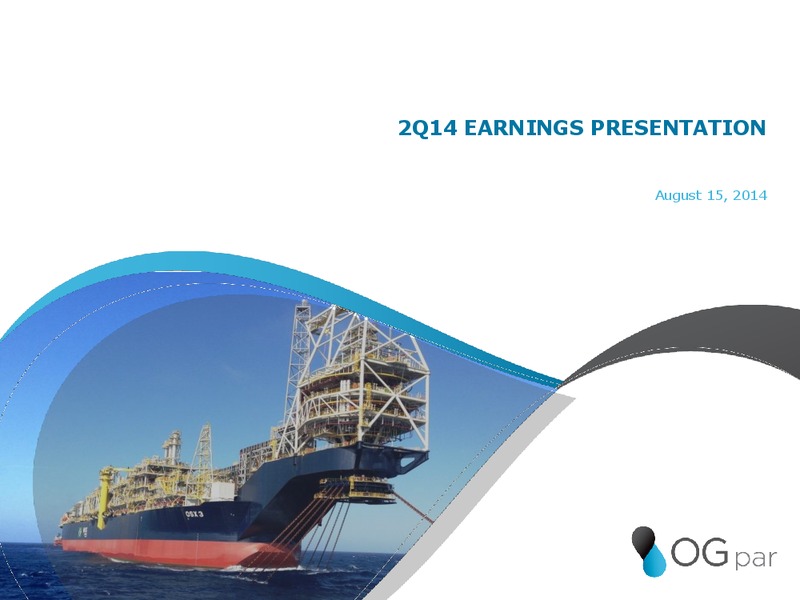 2Q14 EARNINGS PRESENTATION

August 15, 2014

OSX 3

OG par